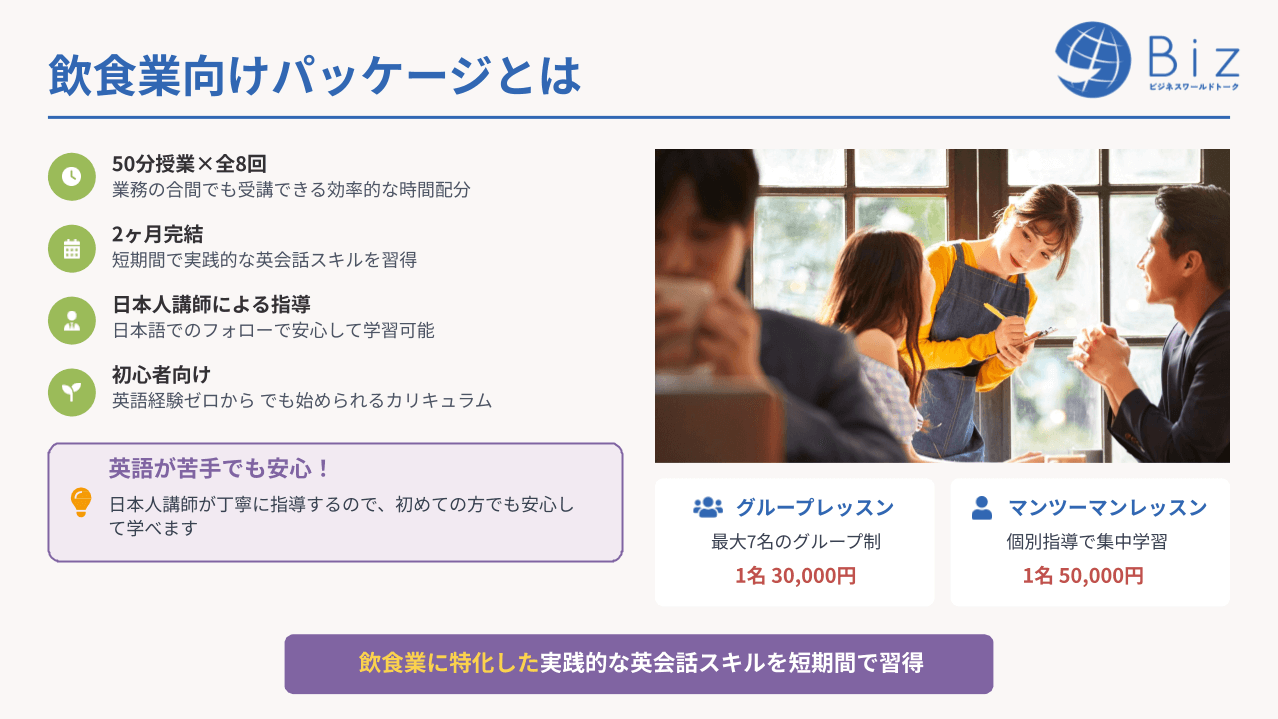 飲食業向けパッケージとは

Biz
ビジネスワールドトーク

50分授業×全8回
業務の合間でも受講できる効率的な時間配分

2ヶ月完結
短期間で実践的な英会話スキルを習得

日本人講師による指導
日本語でのフォローで安心して学習可能

初心者向け
英語経験ゼロから でも始められるカリキュラム

英語が苦手でも安心！
日本人講師が丁寧に指導するので、初めての方でも安心して学べます

グループレッスン
最大7名のグループ制
1名 30,000円

マンツーマンレッスン
個別指導で集中学習
1名 50,000円

飲食業に特化した実践的な英会話スキルを短期間で習得